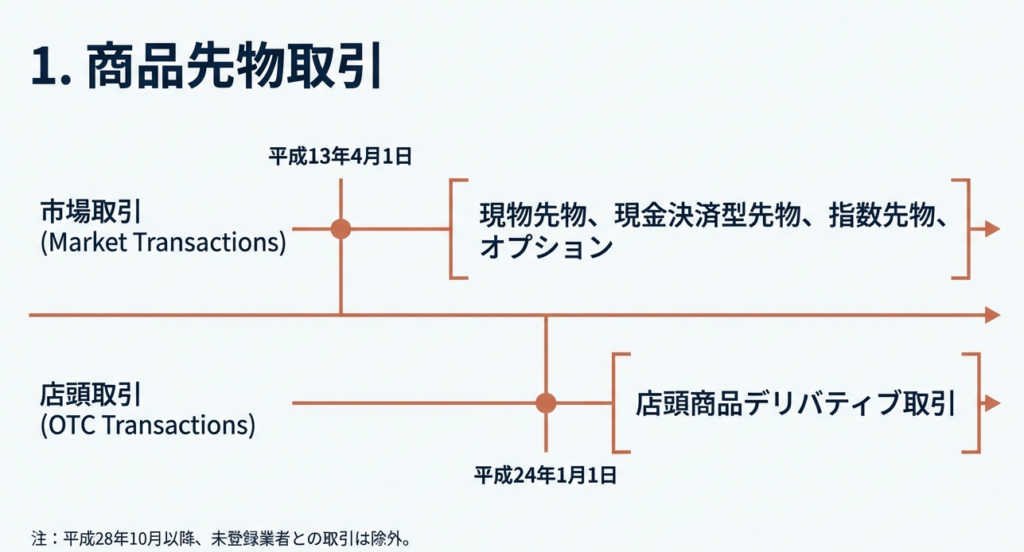 1. 商品先物取引

平成13年4月1日

市場取引
(Market Transactions)

現物先物、現金決済型先物、指数先物、オプション

店頭取引
(OTC Transactions)

店頭商品デリバティブ取引

平成24年1月1日

注：平成28年10月以降、未登録業者との取引は除外。